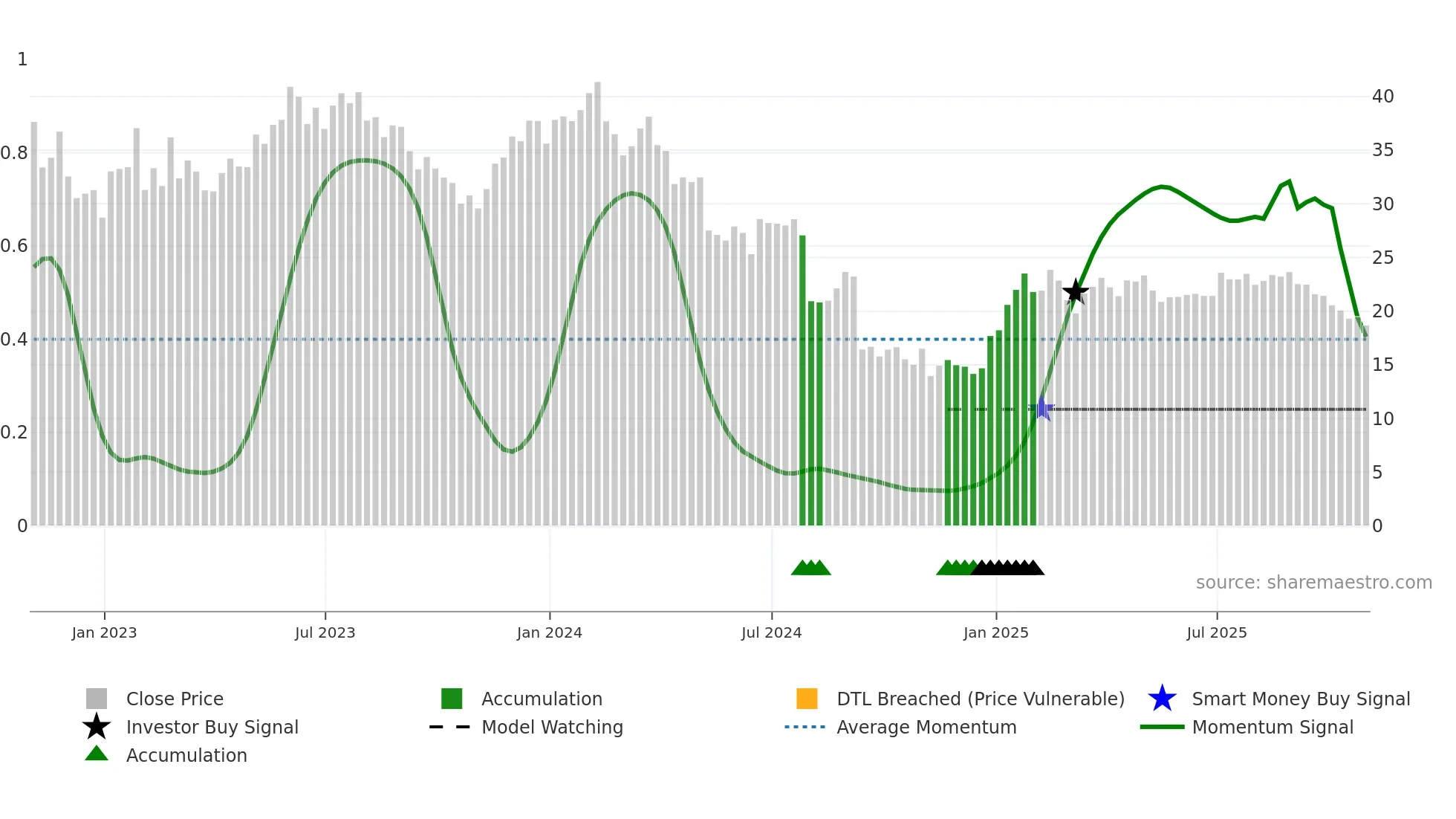 1
0.8
0.6
0.4
0.2
0

40
35
30
25
20
15
10
5
0

source: sharemaestro.com

Jan 2023
Jul 2023
Jan 2024
Jul 2024
Jan 2025
Jul 2025

Close Price
Investor Buy Signal
Accumulation
Accumulation
Model Watching
DTL Breached (Price Vulnerable)
Average Momentum
Smart Money Buy Signal
Momentum Signal